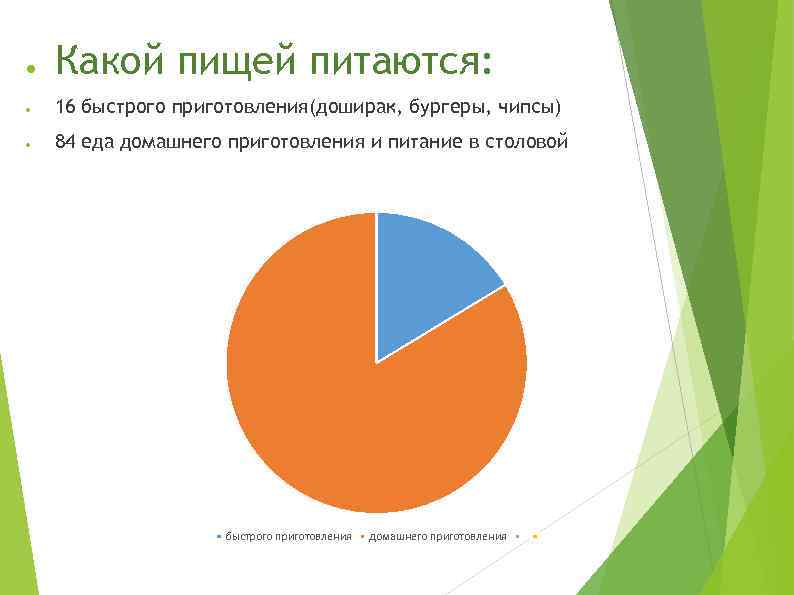 Какой пищей питаются:

16 быстрого приготовления(доширак, бургеры, чипсы)

84 еда домашнего приготовления и питание в столовой

быстрого приготовления домашнего приготовления